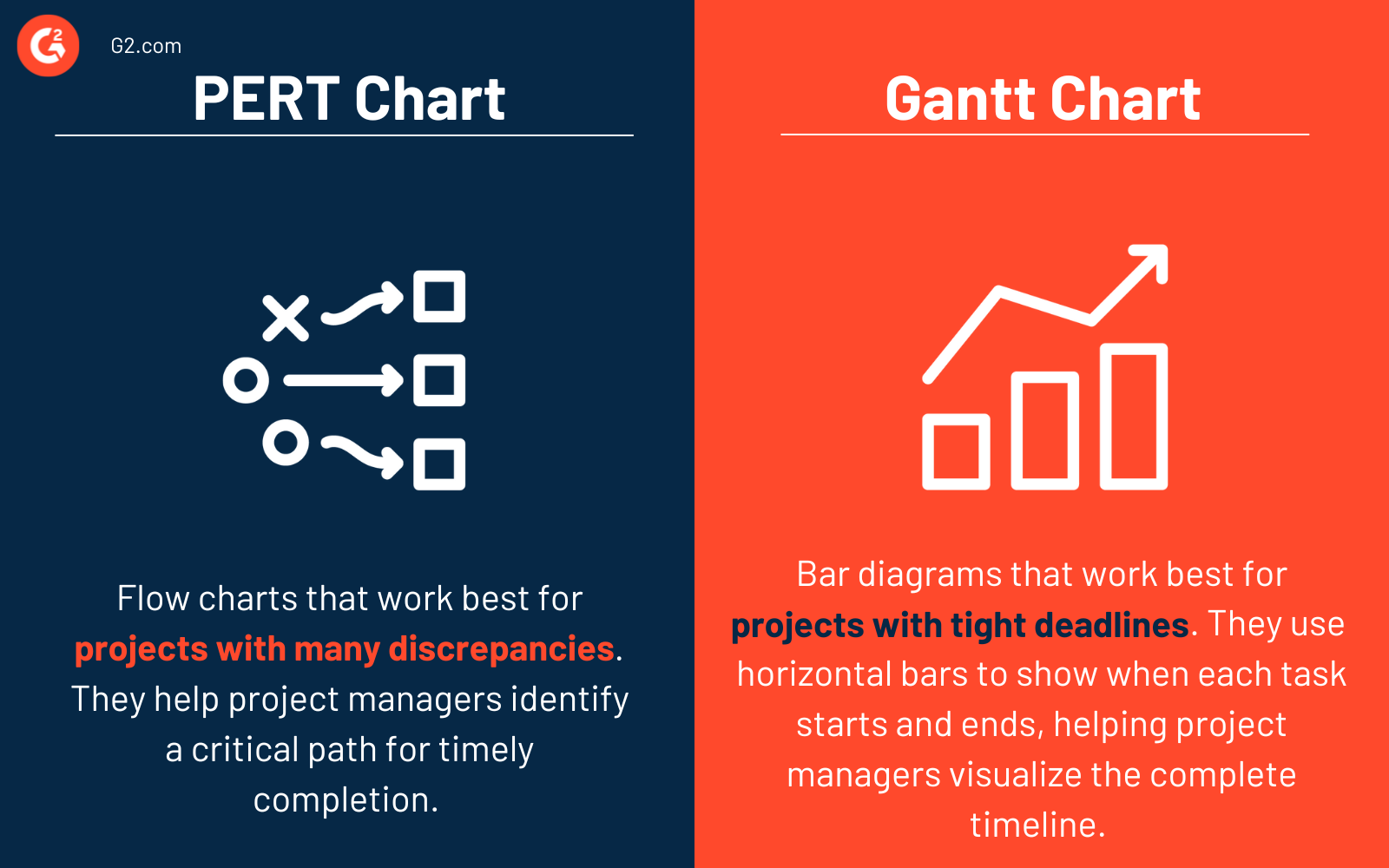 G2.com

PERT Chart

Flow charts that work best for projects with many discrepancies. They help project managers identify a critical path for timely completion.

Gantt Chart

Bar diagrams that work best for projects with tight deadlines. They use horizontal bars to show when each task starts and ends, helping project managers visualize the complete timeline.